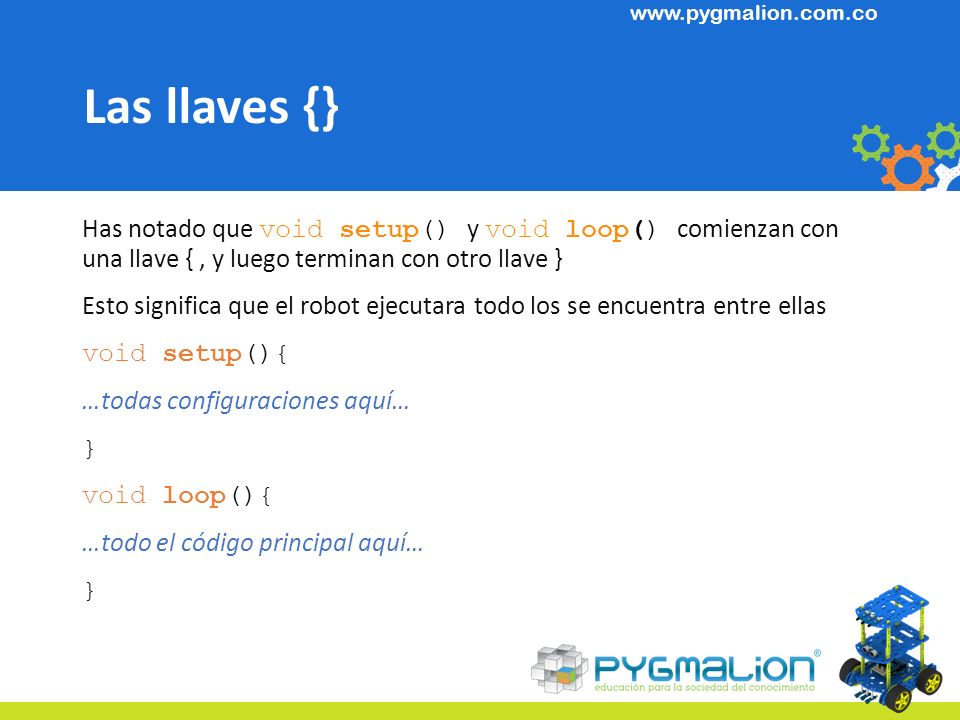 www.pygmalion.com.co

Las llaves {}

Has notado que void setup() y void loop() comienzan con una llave { , y luego terminan con otro llave }

Esto significa que el robot ejecutara todo los se encuentra entre ellas

void setup(){

…todas configuraciones aquí…

}

void loop(){

…todo el código principal aquí…

}

PYGMALION®
educación para la sociedad del conocimiento